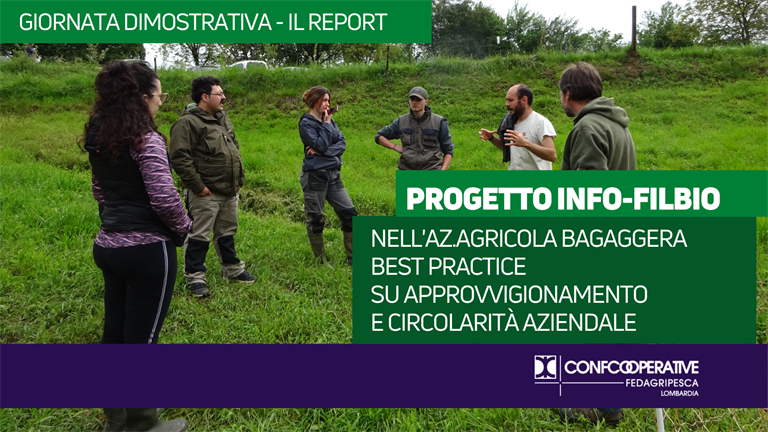 GIORNATA DIMOSTRATIVA - IL REPORT

PROGETTO INFO-FILBIO

NELL'AZ.AGRICOLA BAGAGGERA
BEST PRACTICE
SU APPROVVIGIONAMENTO
E CIRCOLARITÀ AZIENDALE

CONFCOOPERATIVE
FEDAGRIPESCA
LOMBARDIA